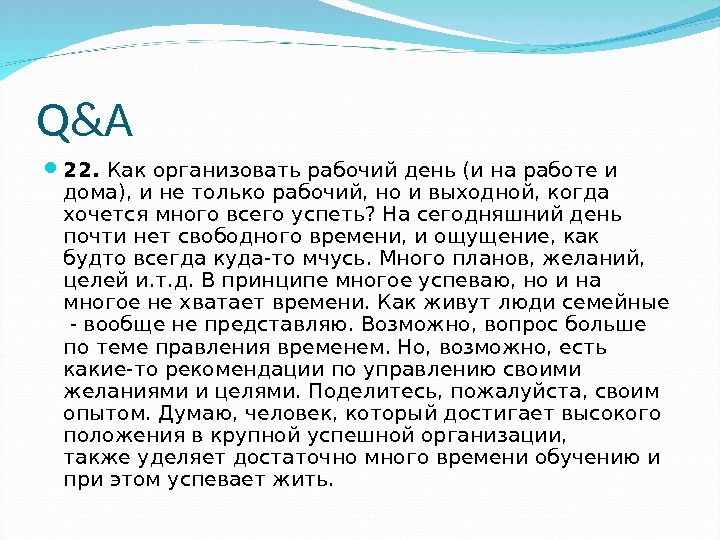 Q&A

22. Как организовать рабочий день (и на работе и дома), и не только рабочий, но и выходной, когда хочется много всего успеть? На сегодняшний день почти нет свободного времени, и ощущение, как будто всегда куда-то мчусь. Много планов, желаний, целей и.т.д. В принципе многое успеваю, но и на многое не хватает времени. Как живут люди семейные - вообще не представляю. Возможно, вопрос больше по теме правления временем. Но, возможно, есть какие-то рекомендации по управлению своими желаниями и целями. Поделитесь, пожалуйста, своим опытом. Думаю, человек, который достигает высокого положения в крупной успешной организации, также уделяет достаточно много времени обучению и при этом успевает жить.